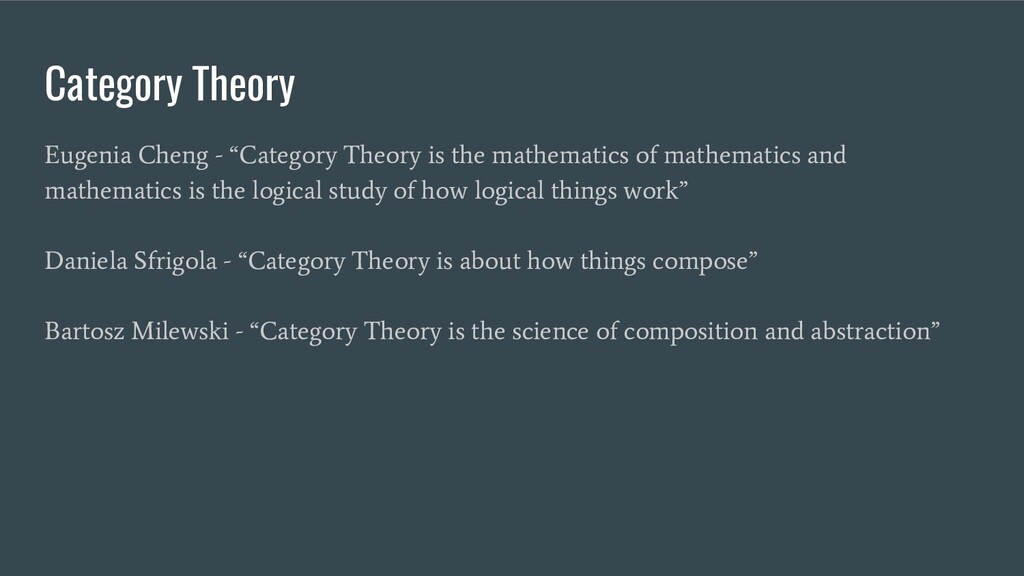 Category Theory

Eugenia Cheng - “Category Theory is the mathematics of mathematics and mathematics is the logical study of how logical things work”

Daniela Sfrigola - “Category Theory is about how things compose”

Bartosz Milewski - “Category Theory is the science of composition and abstraction”